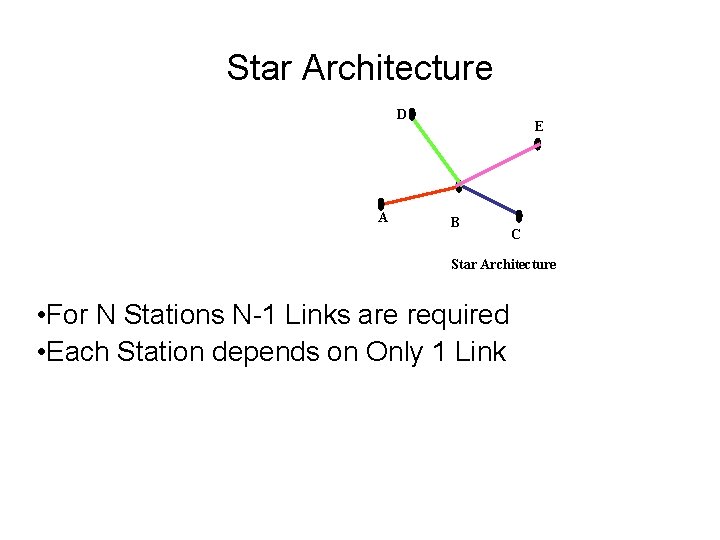 Star Architecture

D

E

A

B

C

Star Architecture

•For N Stations N-1 Links are required
•Each Station depends on Only 1 Link